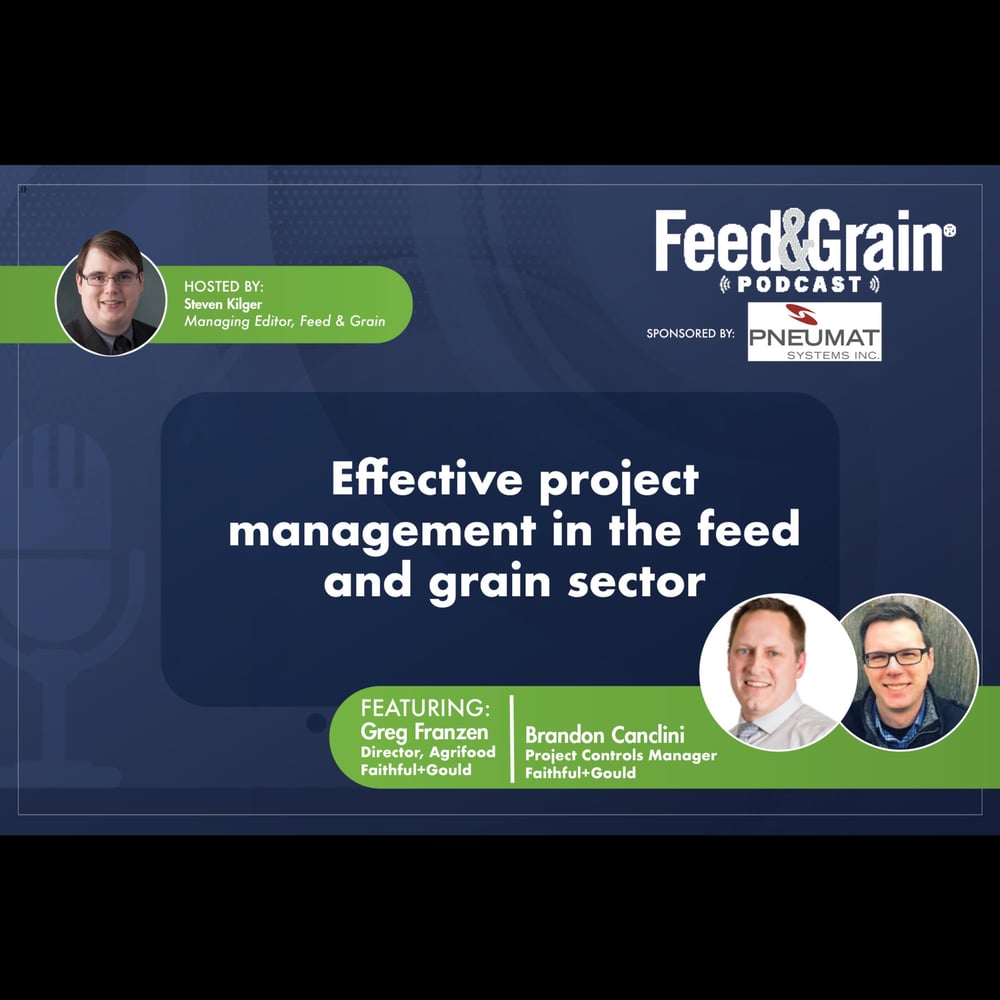 HOSTED BY:
Steven Kilger
Managing Editor, Feed & Grain

Feed&Grain®
PODCAST

SPONSORED BY: PNEUMAT SYSTEMS INC.

Effective project management in the feed and grain sector

FEATURING:
Greg Franzen
Director, Agrifood
Faithful+Gould

Brandon Canclini
Project Controls Manager
Faithful+Gould